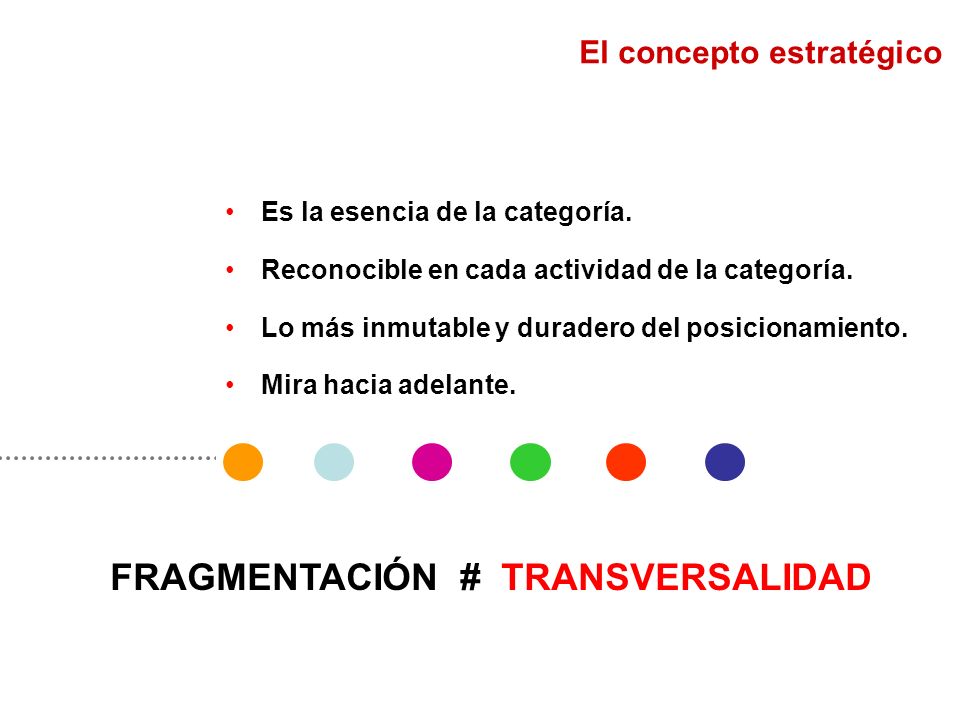 El concepto estratégico

• Es la esencia de la categoría.
• Reconocible en cada actividad de la categoría.
• Lo más inmutable y duradero del posicionamiento.
• Mira hacia adelante.

FRAGMENTACIÓN # TRANSVERSALIDAD